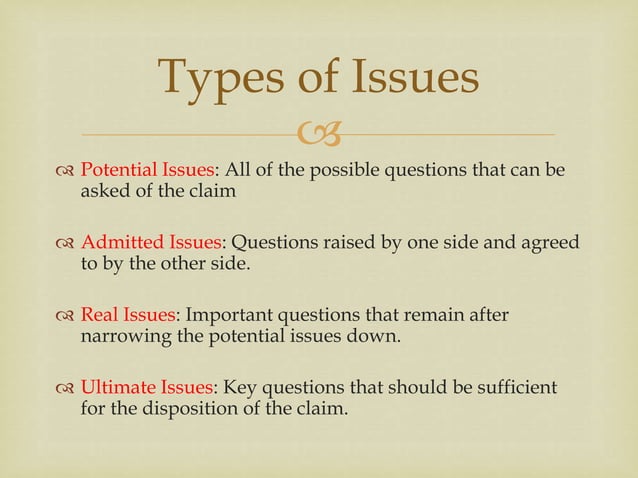 Types of Issues

Potential Issues: All of the possible questions that can be asked of the claim

Admitted Issues: Questions raised by one side and agreed to by the other side.

Real Issues: Important questions that remain after narrowing the potential issues down.

Ultimate Issues: Key questions that should be sufficient for the disposition of the claim.